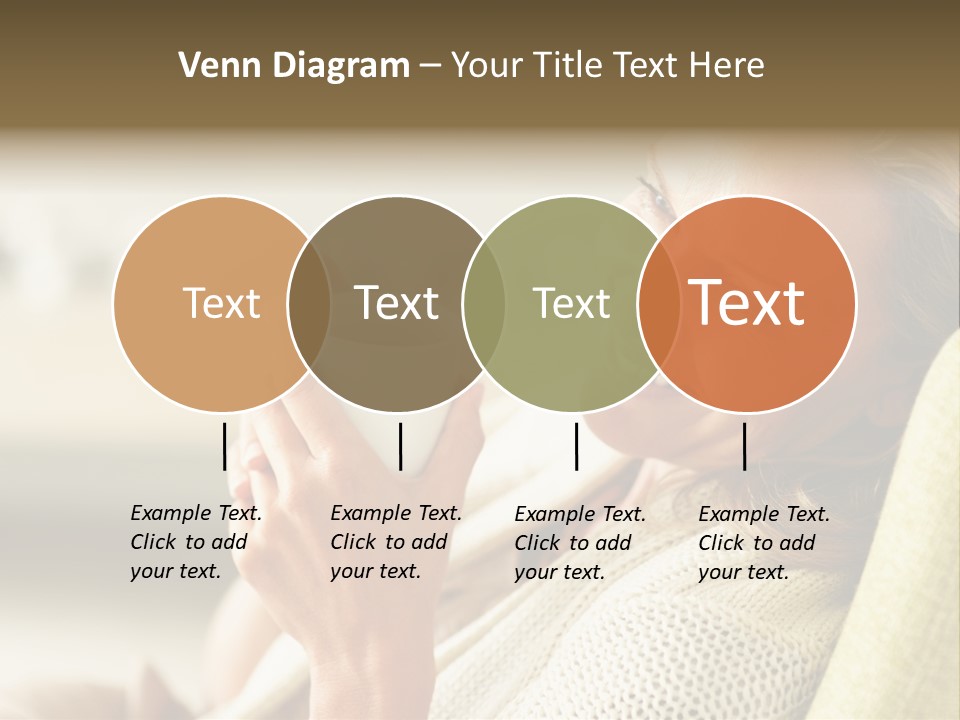 Venn Diagram – Your Title Text Here

Text

Text

Text

Text

Example Text. Click to add your text.

Example Text. Click to add your text.

Example Text. Click to add your text.

Example Text. Click to add your text.